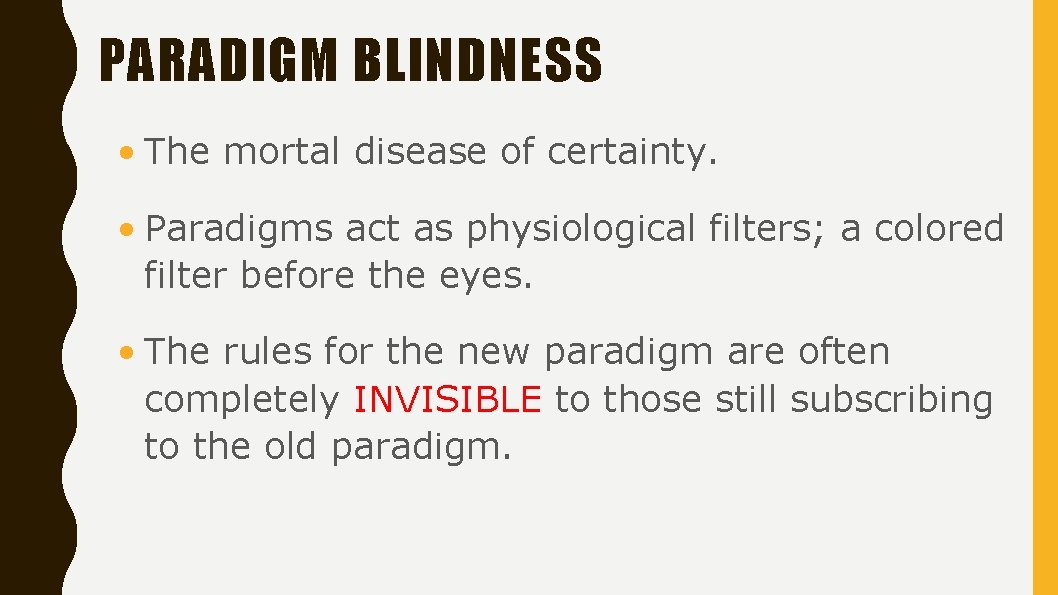 PARADIGM BLINDNESS

• The mortal disease of certainty.

• Paradigms act as physiological filters; a colored filter before the eyes.

• The rules for the new paradigm are often completely INVISIBLE to those still subscribing to the old paradigm.